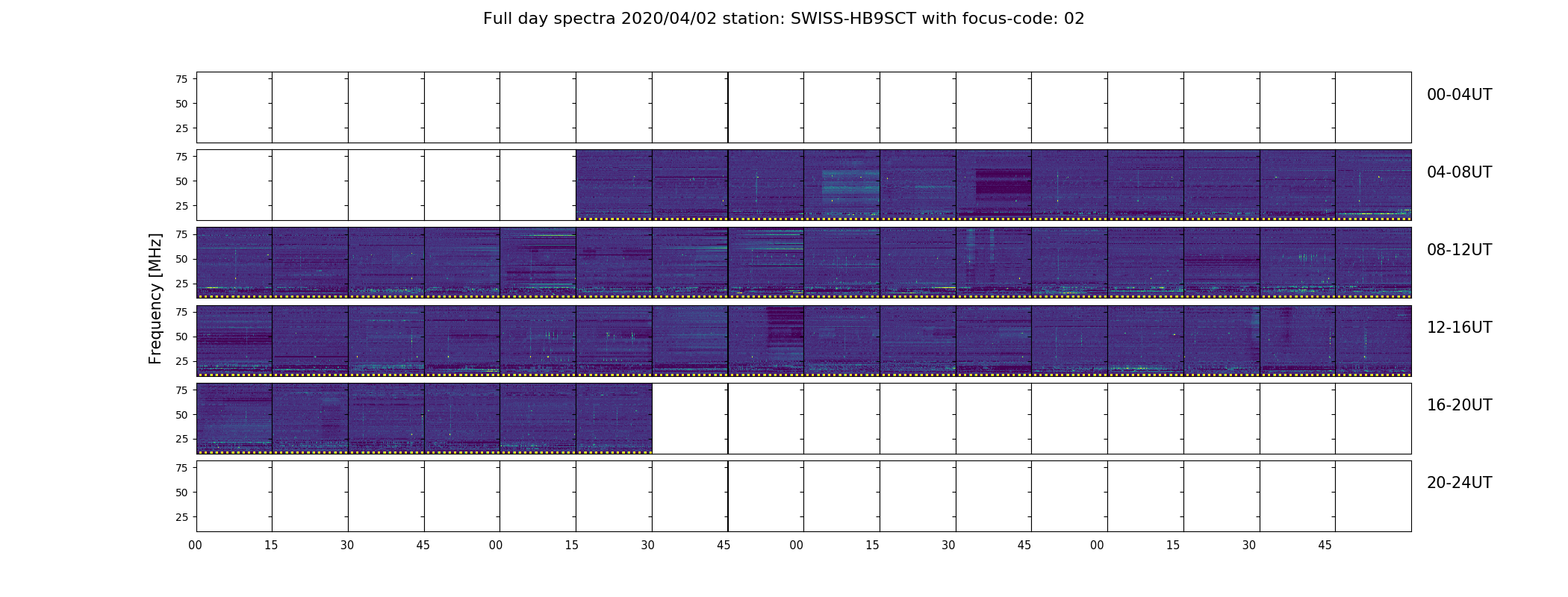 Full day spectra 2020/04/02 station: SWISS-HB9SCT with focus-code: 02

Frequency [MHz]

75
50
25

00-04UT

75
50
25

04-08UT

75
50
25

08-12UT

75
50
25

12-16UT

75
50
25

16-20UT

75
50
25

20-24UT

00 15 30 45 00 15 30 45 00 15 30 45 00 15 30 45